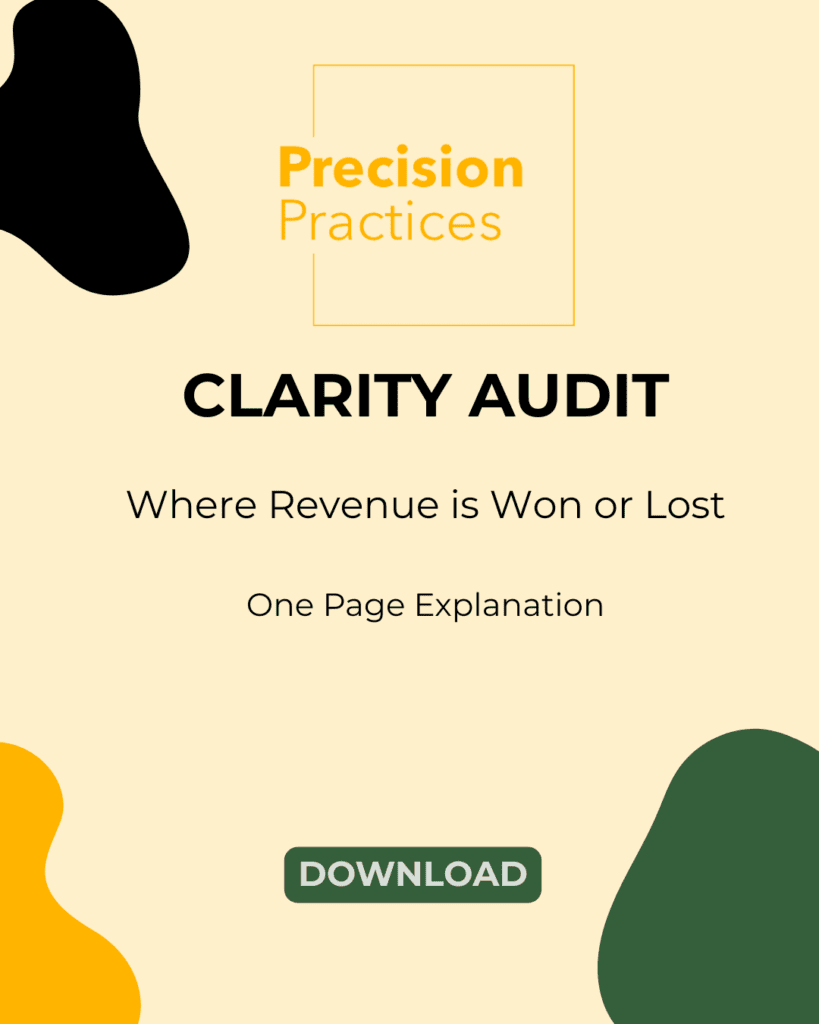 Precision
Practices

CLARITY AUDIT

Where Revenue is Won or Lost

One Page Explanation

DOWNLOAD